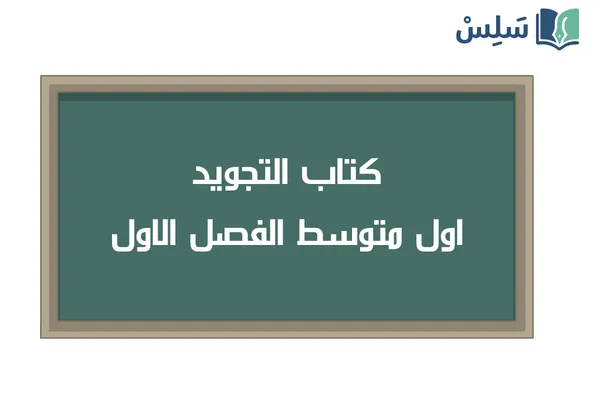 سَلِسْ

كتاب التجويد
اول متوسط الفصل الاول